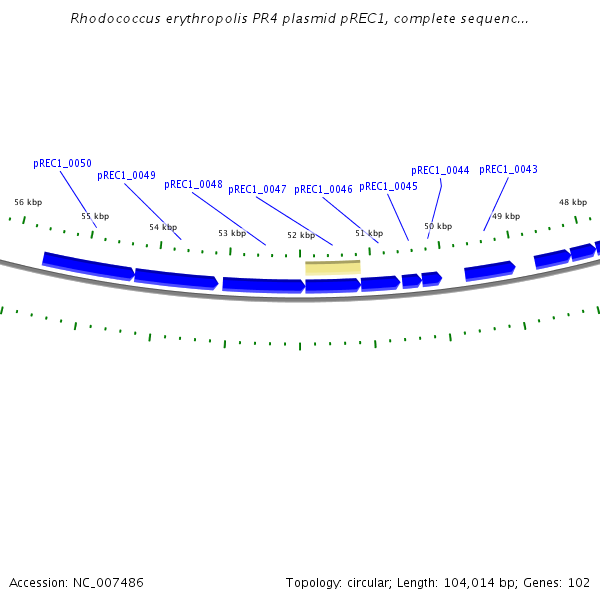 Rhodococcus erythropolis PR4 plasmid pREC1, complete sequenc...

pREC1_0050
pREC1_0049
pREC1_0048
pREC1_0047
pREC1_0046
pREC1_0045
pREC1_0044
pREC1_0043

56 kbp
55 kbp
54 kbp
53 kbp
52 kbp
51 kbp
50 kbp
49 kbp
48 kbp

Accession: NC_007486

Topology: circular; Length: 104,014 bp; Genes: 102